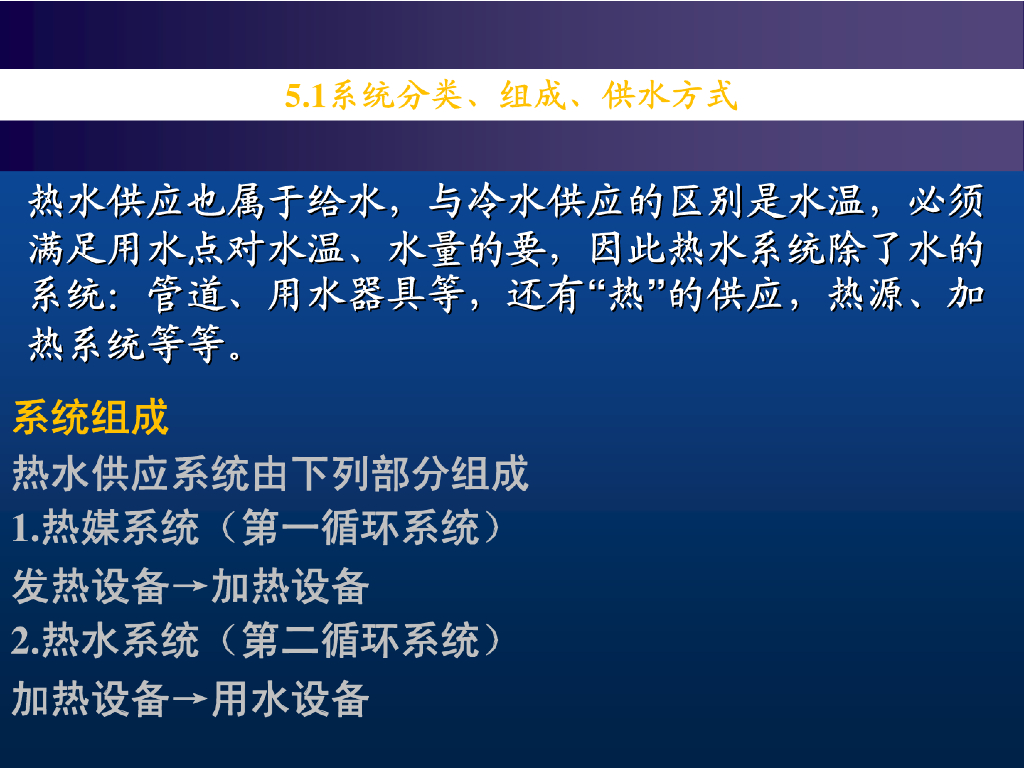 5.1系统分类、组成、供水方式

热水供应也属于给水，与冷水供应的区别是水温，必须满足用水点对水温、水量的要，因此热水系统除了水的系统：管道、用水器具等，还有“热”的供应，热源、加热系统等等。

系统组成

热水供应系统由下列部分组成

1.热媒系统（第一循环系统）

发热设备→加热设备

2.热水系统（第二循环系统）

加热设备→用水设备